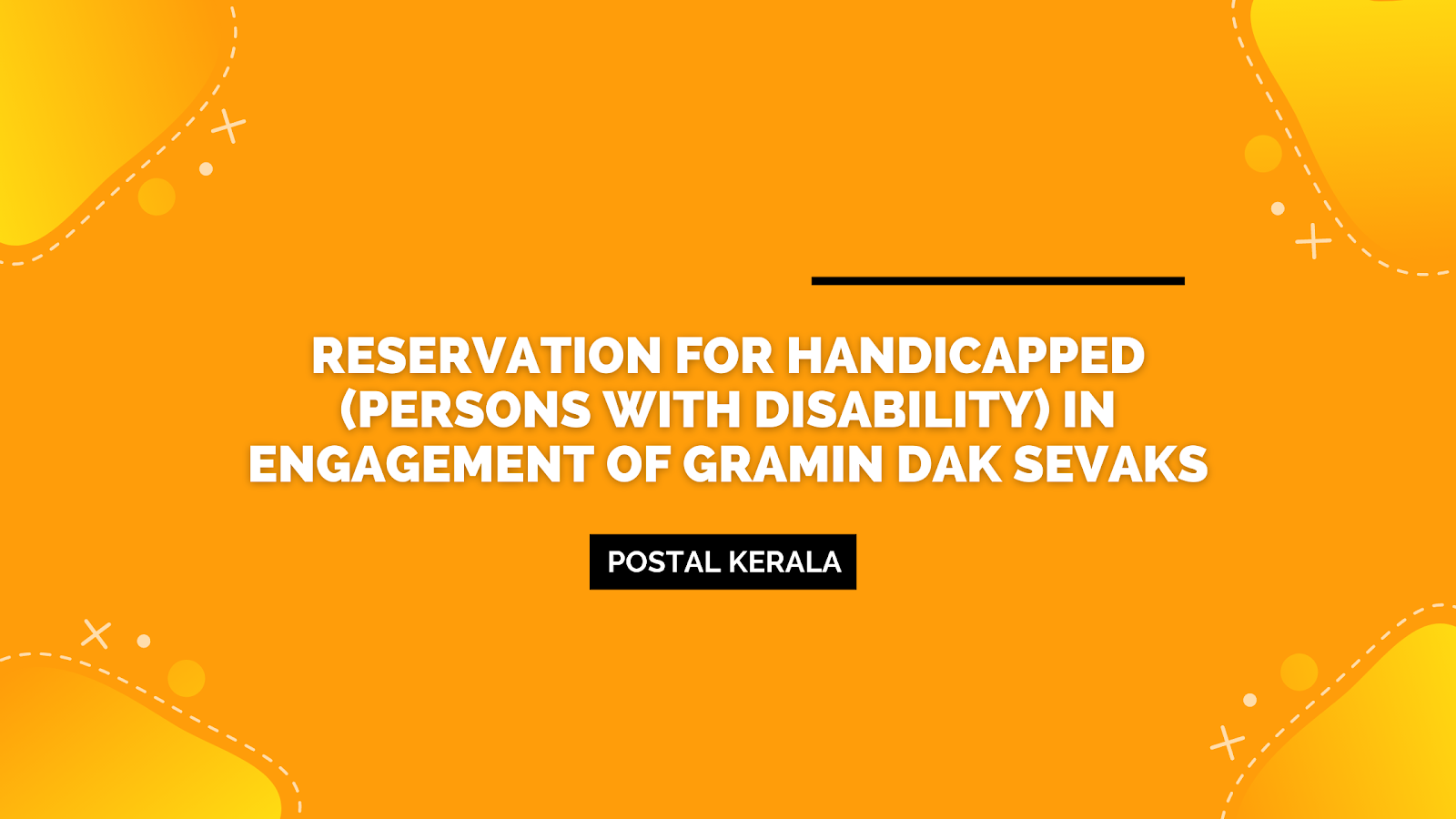 RESERVATION FOR HANDICAPPED (PERSONS WITH DISABILITY) IN ENGAGEMENT OF GRAMIN DAK SEVAKS

POSTAL KERALA